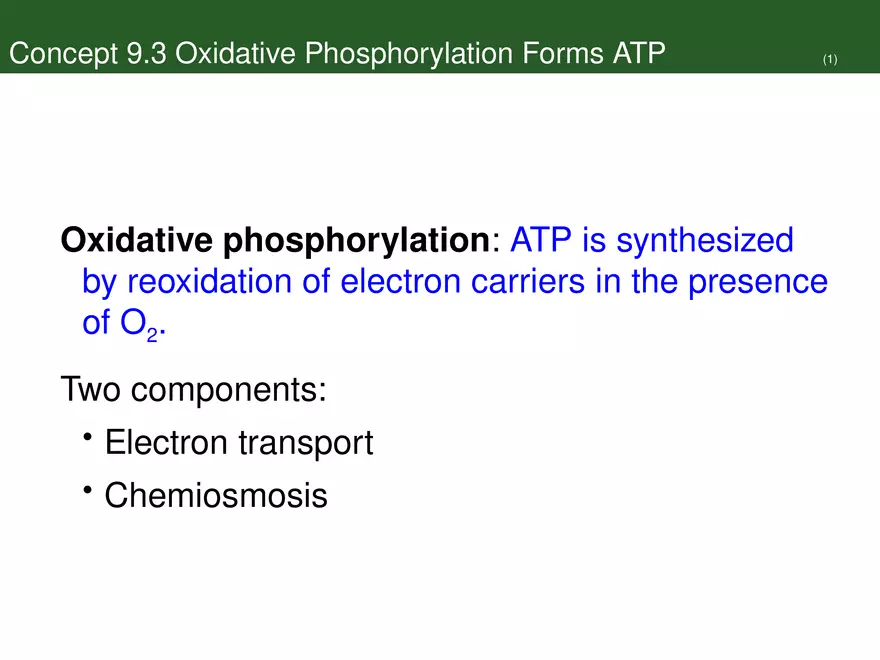 Concept 9.3 Oxidative Phosphorylation Forms ATP (1)

Oxidative phosphorylation: ATP is synthesized by reoxidation of electron carriers in the presence of $O_2$.

Two components:

• Electron transport

• Chemiosmosis